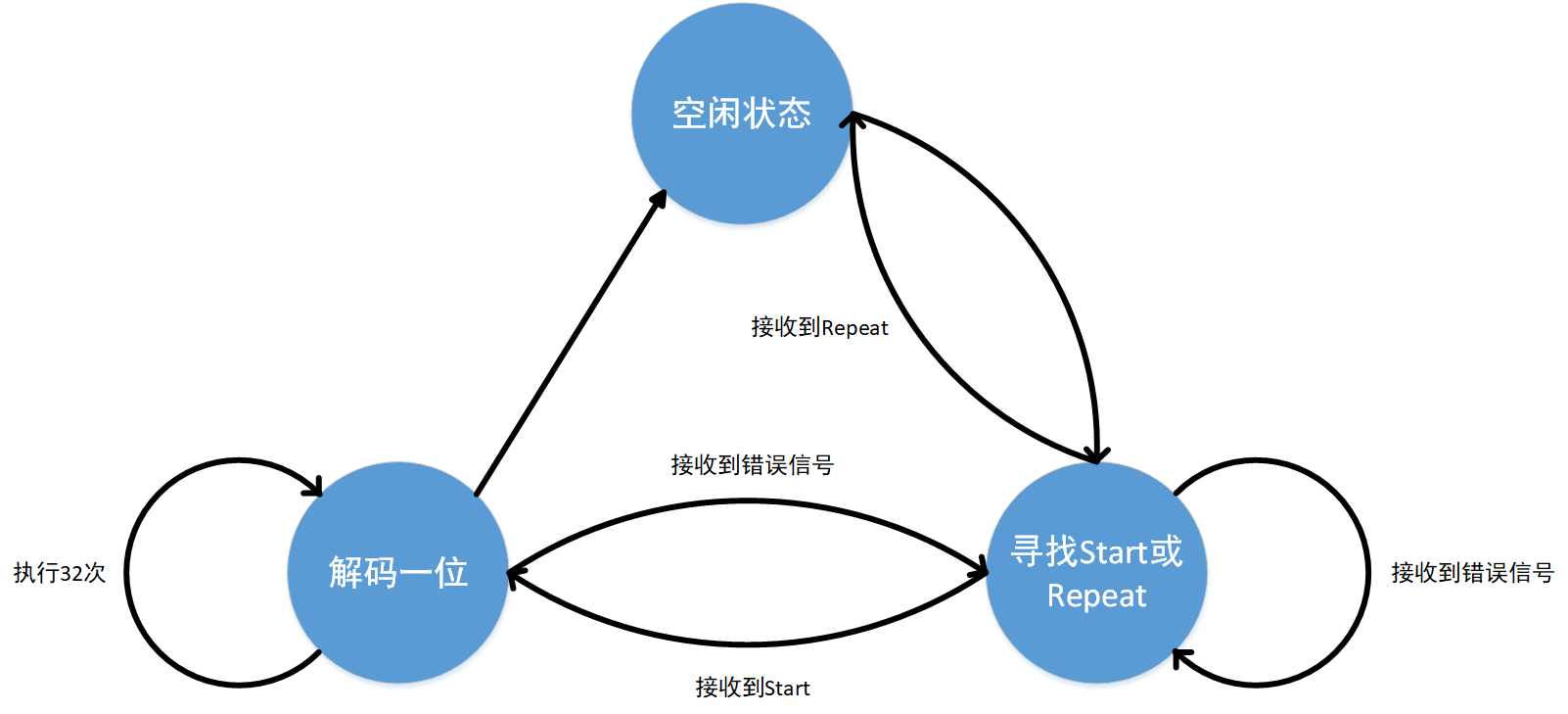 空闲状态

接收到Repeat

接收到错误信号

执行32次

解码一位

寻找Start或Repeat

接收到错误信号

接收到Start